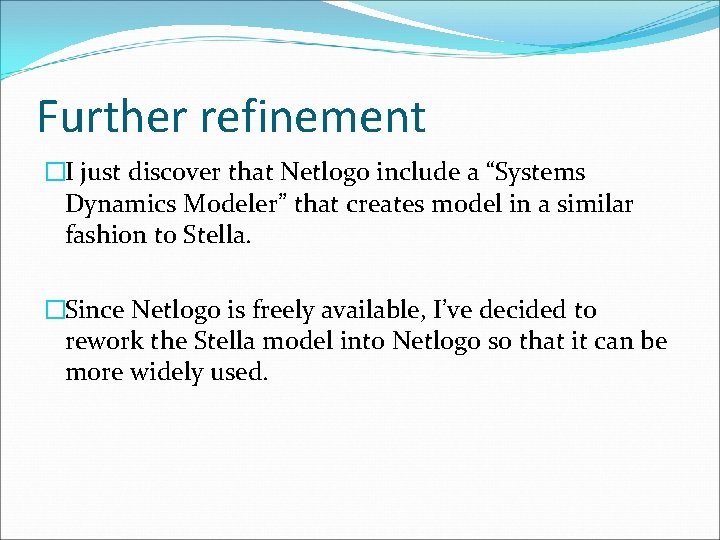 Further refinement

□I just discover that Netlogo include a “Systems Dynamics Modeler” that creates model in a similar fashion to Stella.

□Since Netlogo is freely available, I’ve decided to rework the Stella model into Netlogo so that it can be more widely used.